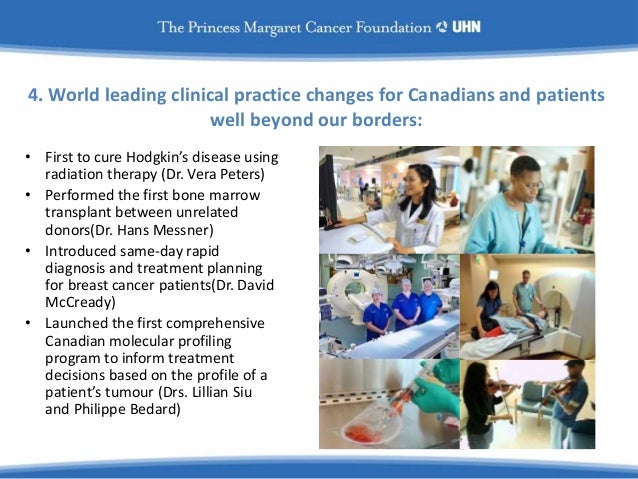 The Princess Margaret Cancer Foundation UHN

4. World leading clinical practice changes for Canadians and patients well beyond our borders:

• First to cure Hodgkin's disease using radiation therapy (Dr. Vera Peters)
• Performed the first bone marrow transplant between unrelated donors(Dr. Hans Messner)
• Introduced same-day rapid diagnosis and treatment planning for breast cancer patients(Dr. David McCready)
• Launched the first comprehensive Canadian molecular profiling program to inform treatment decisions based on the profile of a patient's tumour (Drs. Lillian Siu and Philippe Bedard)